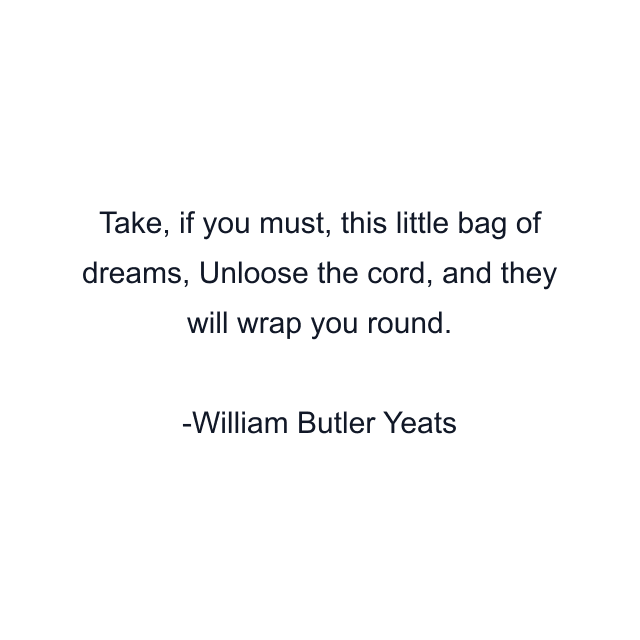 Take, if you must, this little bag of dreams, Unloose the cord, and they will wrap you round.

-William Butler Yeats